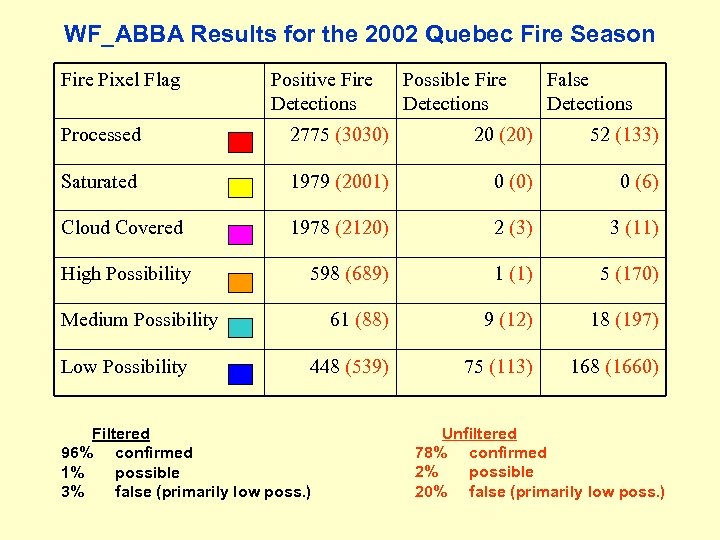 WF_ABBA Results for the 2002 Quebec Fire Season

| Fire Pixel Flag | Positive Fire Detections | Possible Fire Detections | False Detections |
|---|---|---|---|
| Processed | 2775 (3030) | 20 (20) | 52 (133) |
| Saturated | 1979 (2001) | 0 (0) | 0 (6) |
| Cloud Covered | 1978 (2120) | 2 (3) | 3 (11) |
| High Possibility | 598 (689) | 1 (1) | 5 (170) |
| Medium Possibility | 61 (88) | 9 (12) | 18 (197) |
| Low Possibility | 448 (539) | 75 (113) | 168 (1660) |

Filtered
96% confirmed
1% possible
3% false (primarily low poss.)

Unfiltered
78% confirmed
2% possible
20% false (primarily low poss.)